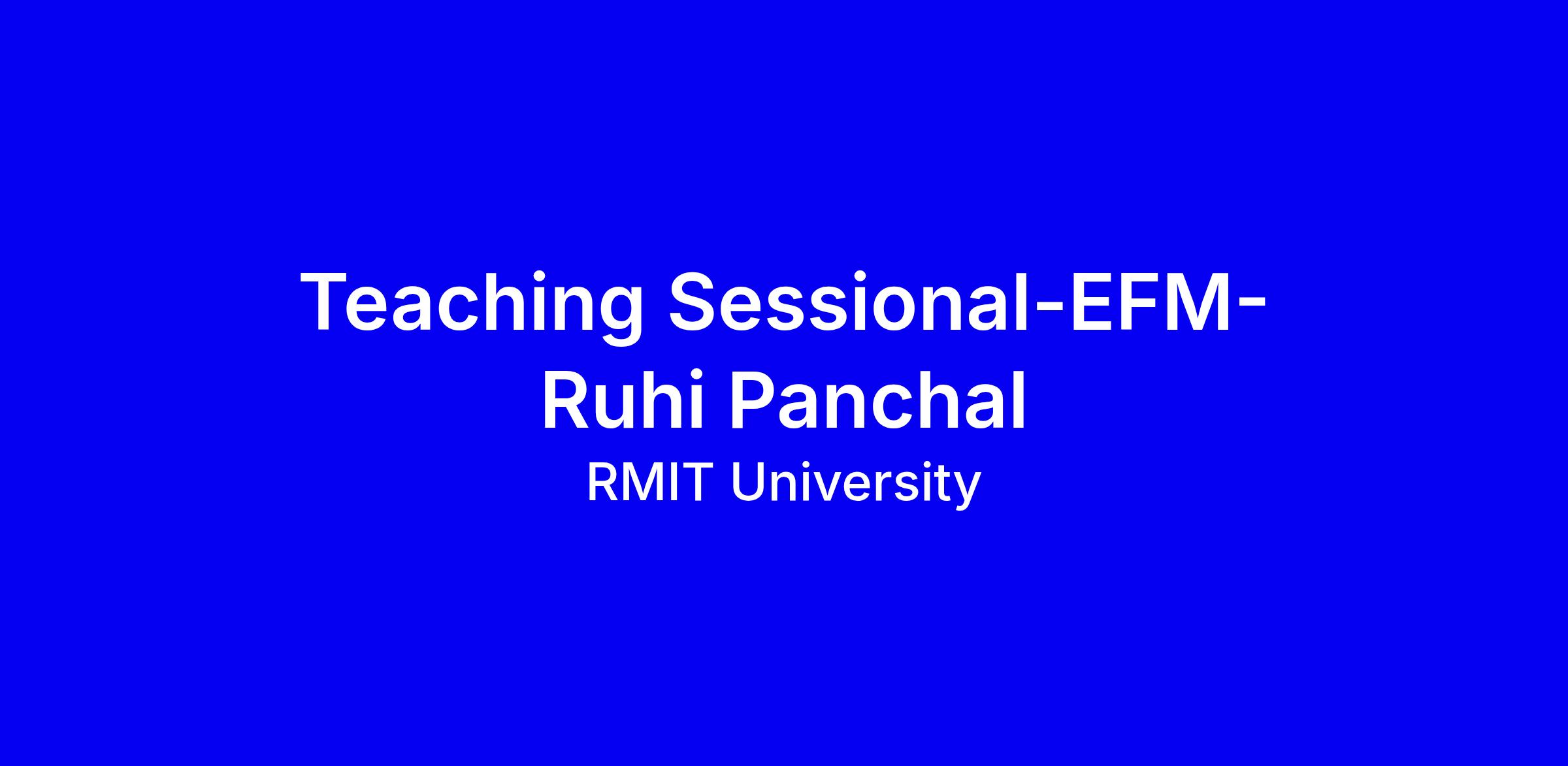 Teaching Sessional-EFM-Ruhi Panchal

RMIT University